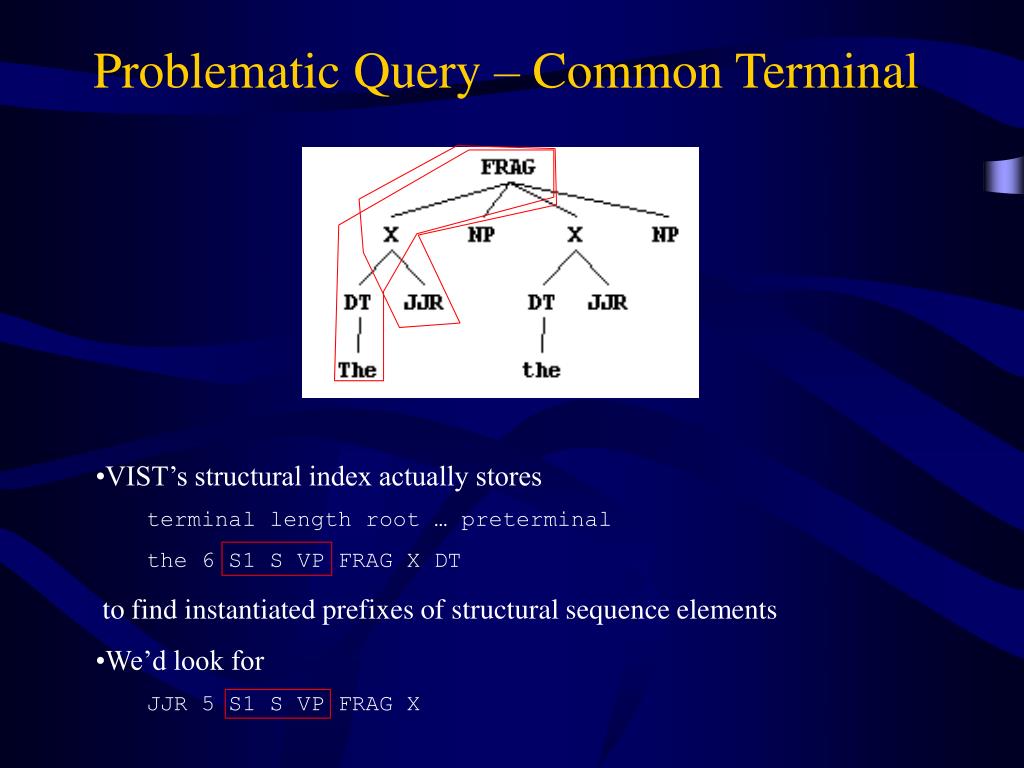 Problematic Query – Common Terminal

FRAG
X NP X NP
DT JJR DT JJR
The the

•VIST's structural index actually stores

terminal length root … preterminal

the 6 S1 S VP FRAG X DT

to find instantiated prefixes of structural sequence elements

•We'd look for

JJR 5 S1 S VP FRAG X